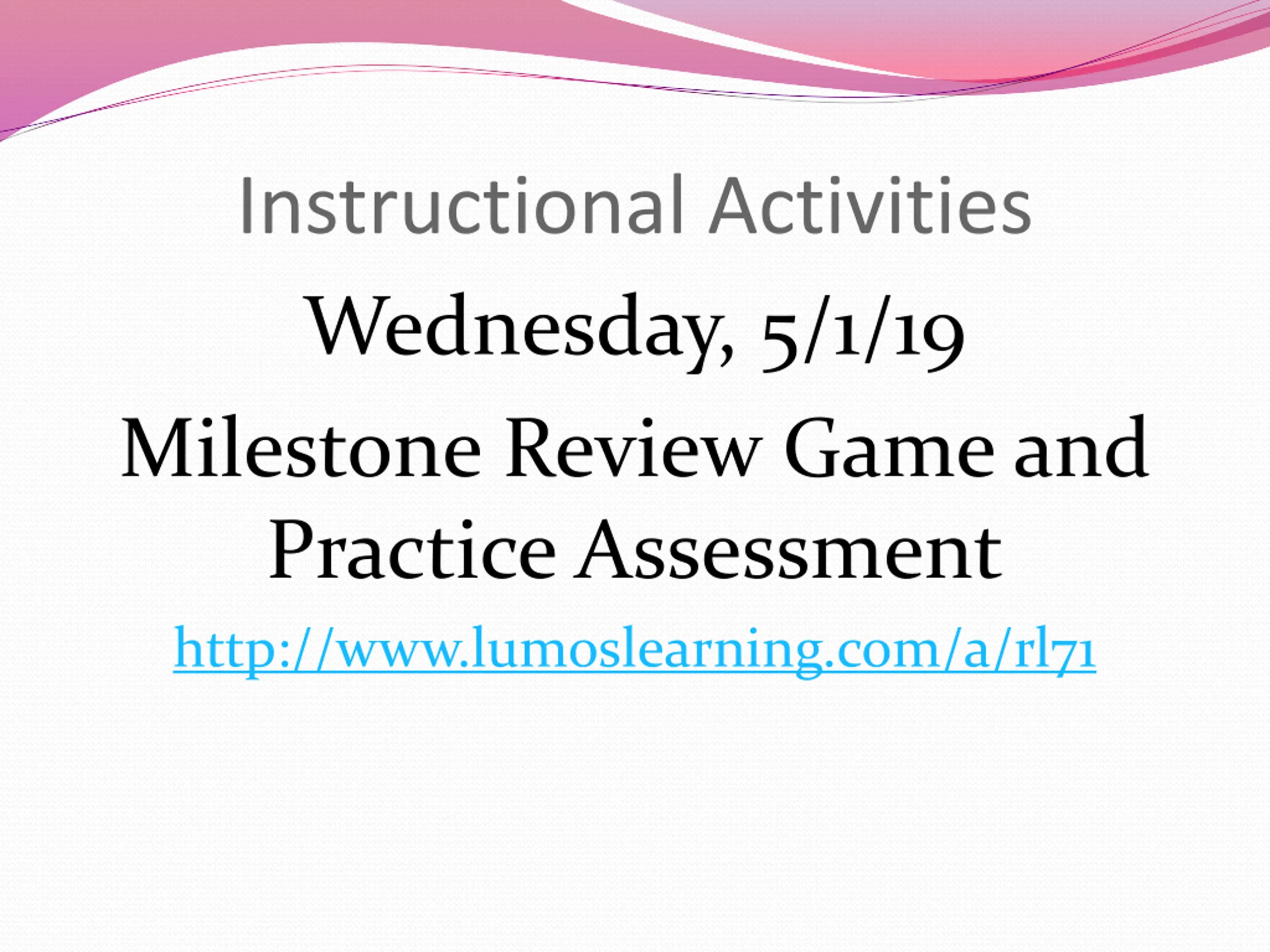 Instructional Activities

Wednesday, 5/1/19

Milestone Review Game and Practice Assessment

http://www.lumoslearning.com/a/rl71